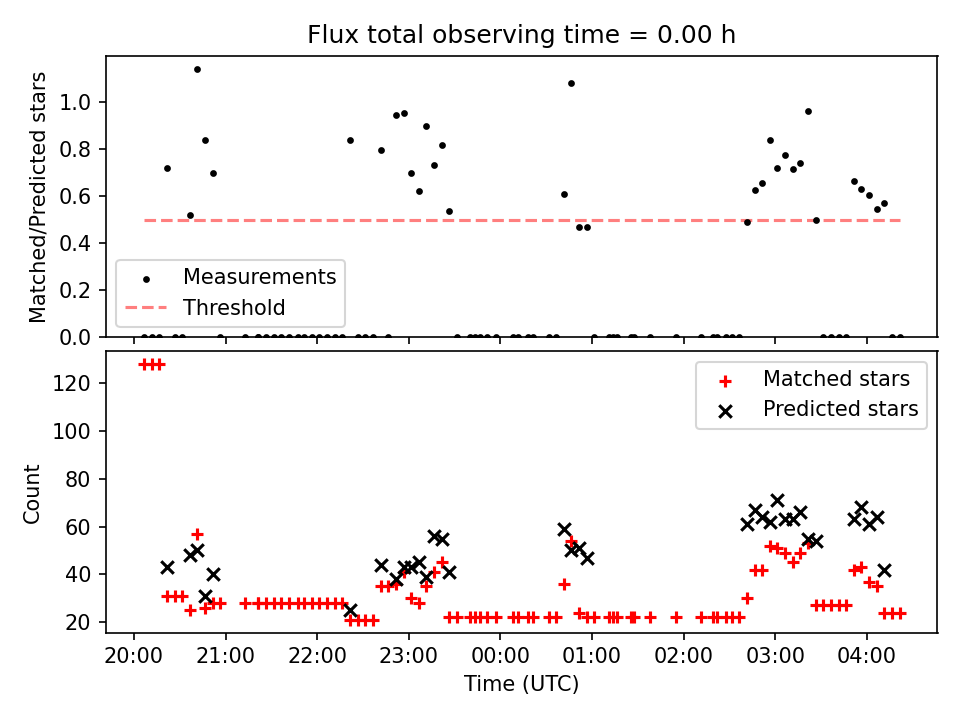 Flux total observing time = 0.00 h

Matched/Predicted stars

1.0
0.8
0.6
0.4
0.2
0.0

Measurements
Threshold

Count

120
100
80
60
40
20

Matched stars
Predicted stars

20:00
21:00
22:00
23:00
00:00
01:00
02:00
03:00
04:00

Time (UTC)